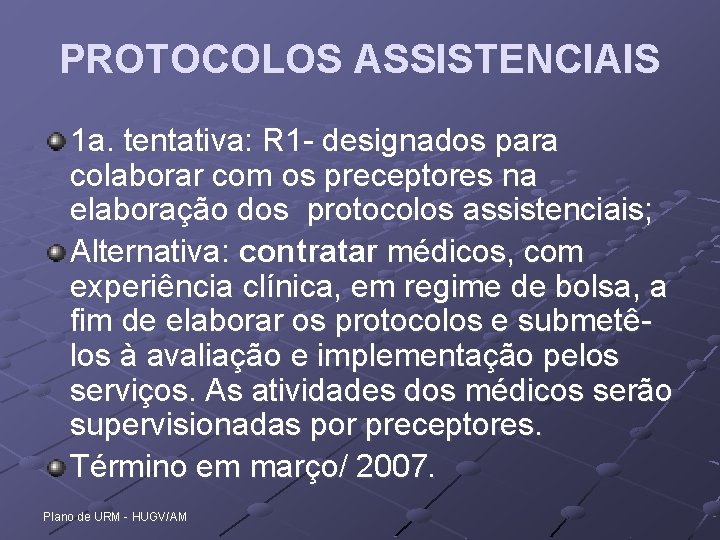 PROTOCOLOS ASSISTENCIAIS

1a. tentativa: R1- designados para colaborar com os preceptores na elaboração dos protocolos assistenciais;

Alternativa: contratar médicos, com experiência clínica, em regime de bolsa, a fim de elaborar os protocolos e submetê-los à avaliação e implementação pelos serviços. As atividades dos médicos serão supervisionadas por preceptores.

Término em março/ 2007.

Plano de URM - HUGV/AM